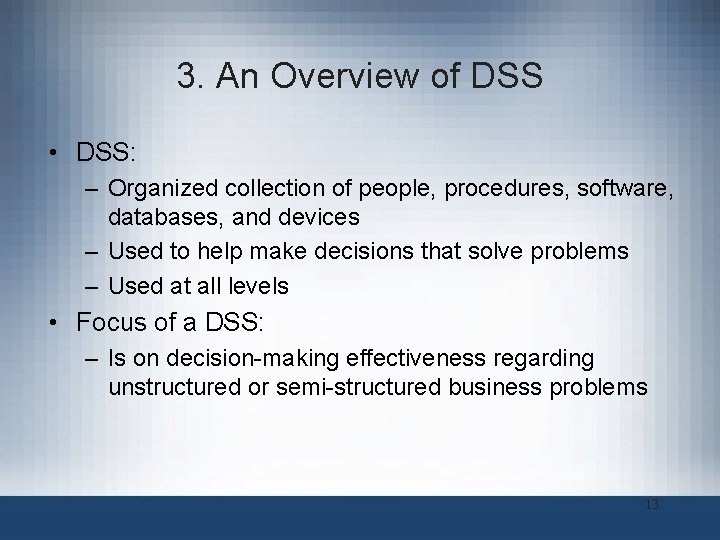 3. An Overview of DSS

• DSS:
– Organized collection of people, procedures, software, databases, and devices
– Used to help make decisions that solve problems
– Used at all levels
• Focus of a DSS:
– Is on decision-making effectiveness regarding unstructured or semi-structured business problems

13